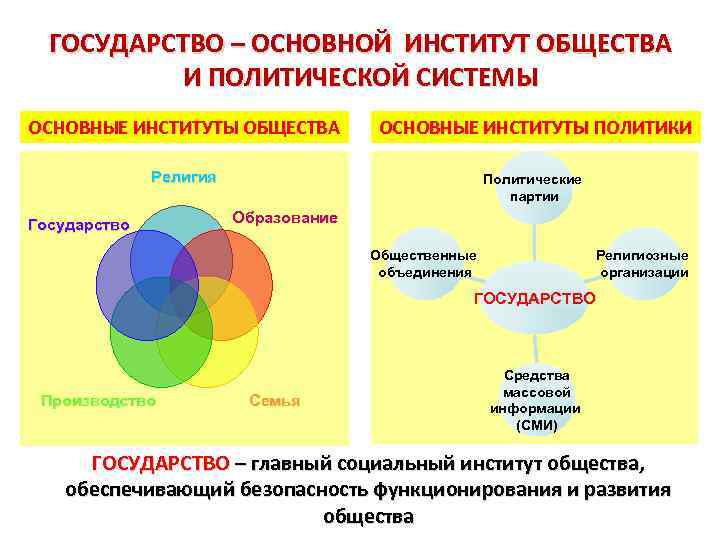 ГОСУДАРСТВО – ОСНОВНОЙ ИНСТИТУТ ОБЩЕСТВА И ПОЛИТИЧЕСКОЙ СИСТЕМЫ

ОСНОВНЫЕ ИНСТИТУТЫ ОБЩЕСТВА

Религия

Государство

Образование

Производство

Семья

ОСНОВНЫЕ ИНСТИТУТЫ ПОЛИТИКИ

Политические партии

Общественные объединения

Религиозные организации

ГОСУДАРСТВО

Средства массовой информации (СМИ)

ГОСУДАРСТВО – главный социальный институт общества, обеспечивающий безопасность функционирования и развития общества